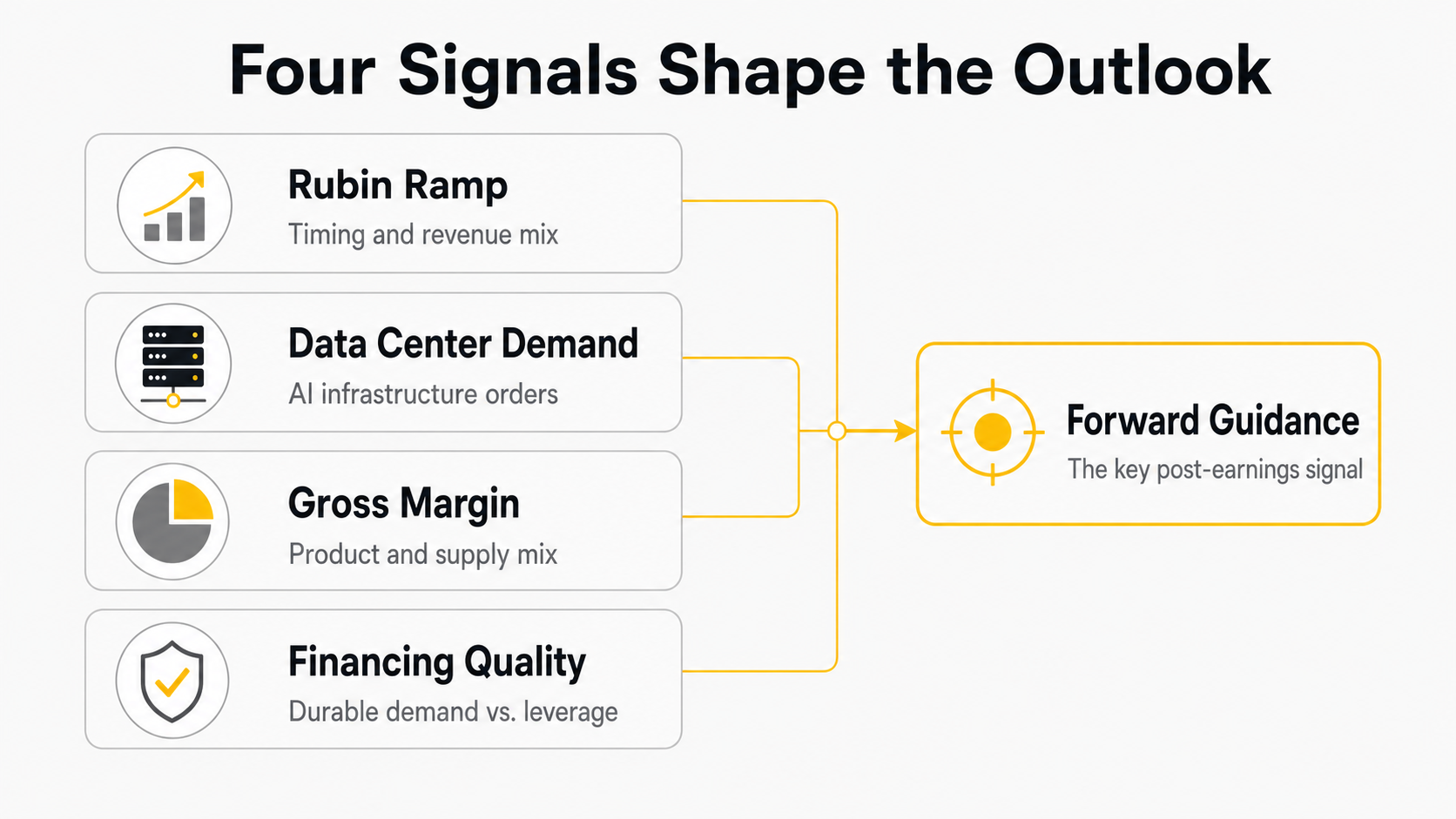 Four Signals Shape the Outlook

Rubin Ramp
Timing and revenue mix

Data Center Demand
AI infrastructure orders

Gross Margin
Product and supply mix

Financing Quality
Durable demand vs. leverage

Forward Guidance
The key post-earnings signal